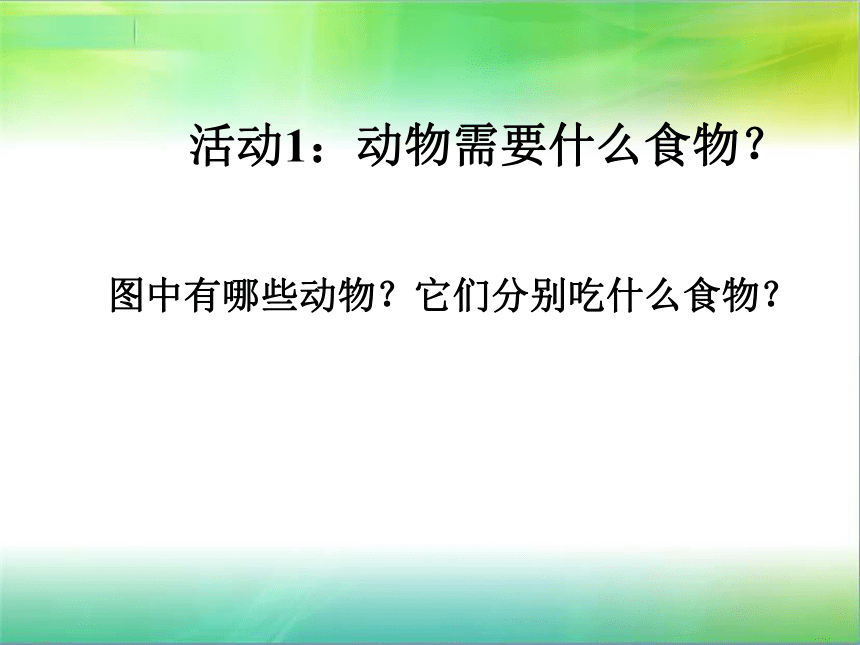 活动1：动物需要什么食物？

图中有哪些动物？它们分别吃什么食物？